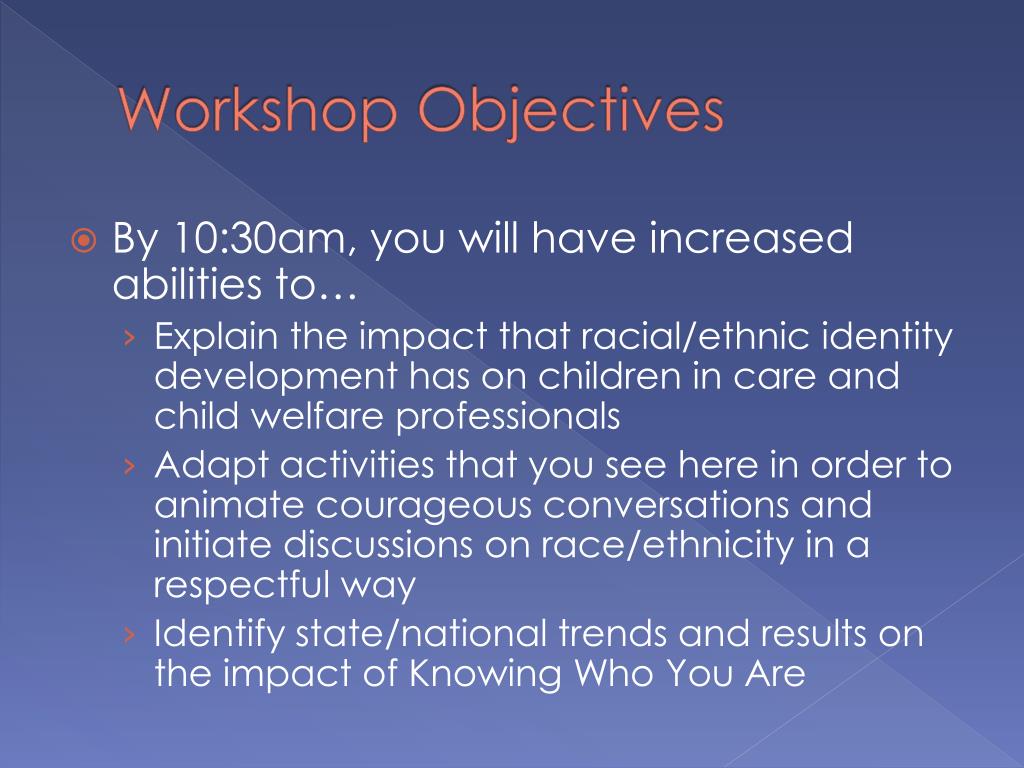 Workshop Objectives

By 10:30am, you will have increased abilities to…

› Explain the impact that racial/ethnic identity development has on children in care and child welfare professionals

› Adapt activities that you see here in order to animate courageous conversations and initiate discussions on race/ethnicity in a respectful way

› Identify state/national trends and results on the impact of Knowing Who You Are